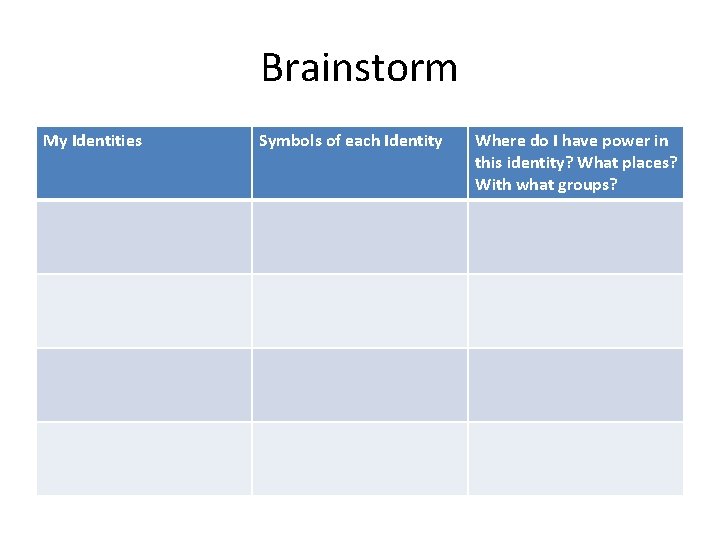 Brainstorm

| My Identities | Symbols of each Identity | Where do I have power in this identity? What places? With what groups? |
|---|---|---|
| | | |
| | | |
| | | |
| | | |